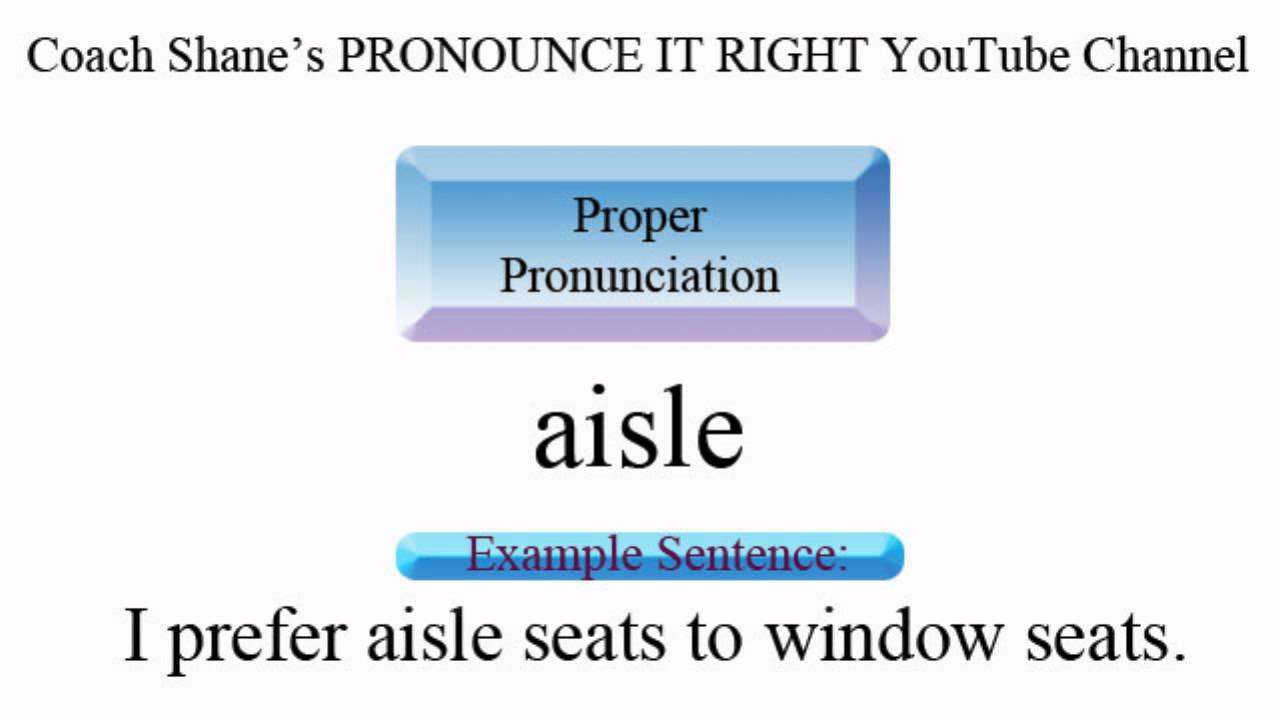 Coach Shane's PRONOUNCE IT RIGHT YouTube Channel

Proper Pronunciation

aisle

Example Sentence:

I prefer aisle seats to window seats.